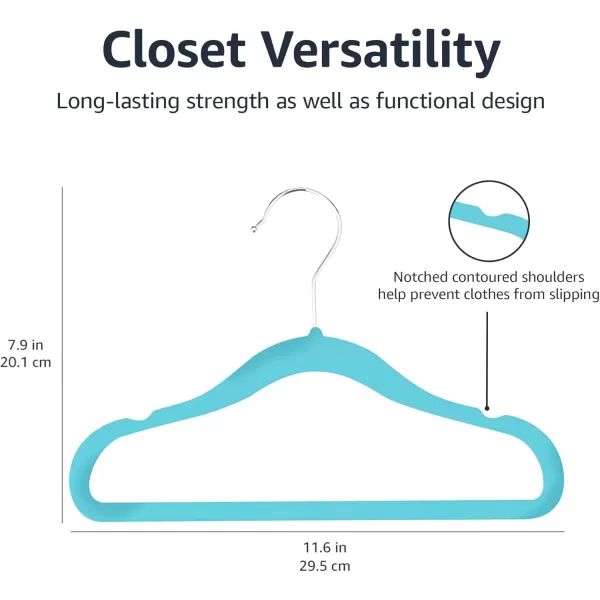 Closet Versatility

Long-lasting strength as well as functional design

Notched contoured shoulders help prevent clothes from slipping

7.9 in
20.1 cm

11.6 in
29.5 cm